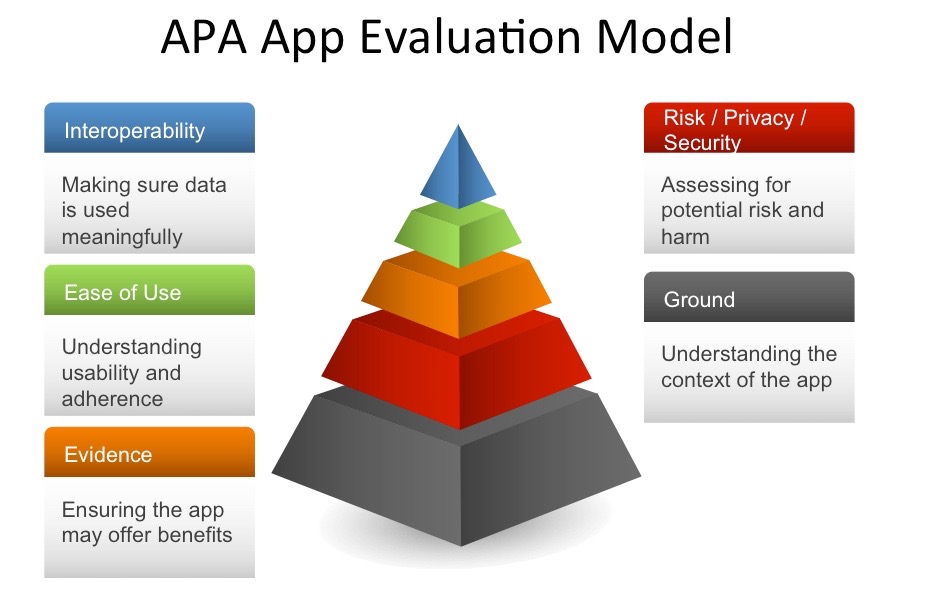 APA App Evaluation Model

Interoperability

Making sure data is used meaningfully

Ease of Use

Understanding usability and adherence

Evidence

Ensuring the app may offer benefits

Risk / Privacy / Security

Assessing for potential risk and harm

Ground

Understanding the context of the app